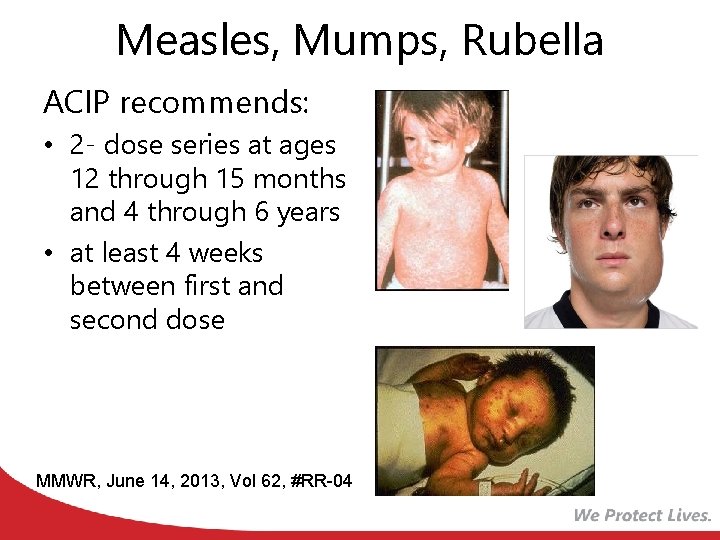 Measles, Mumps, Rubella

ACIP recommends:

• 2- dose series at ages 12 through 15 months and 4 through 6 years

• at least 4 weeks between first and second dose

MMWR, June 14, 2013, Vol 62, #RR-04

We Protect Lives.